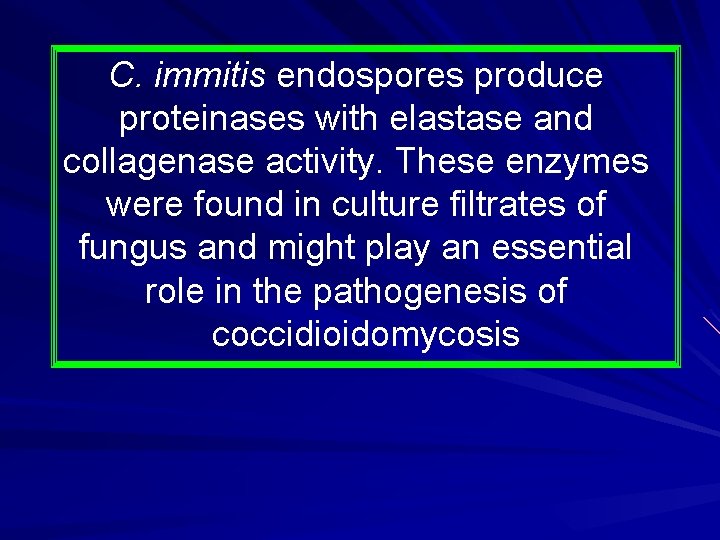 C. immitis endospores produce proteinases with elastase and collagenase activity. These enzymes were found in culture filtrates of fungus and might play an essential role in the pathogenesis of coccidioidomycosis